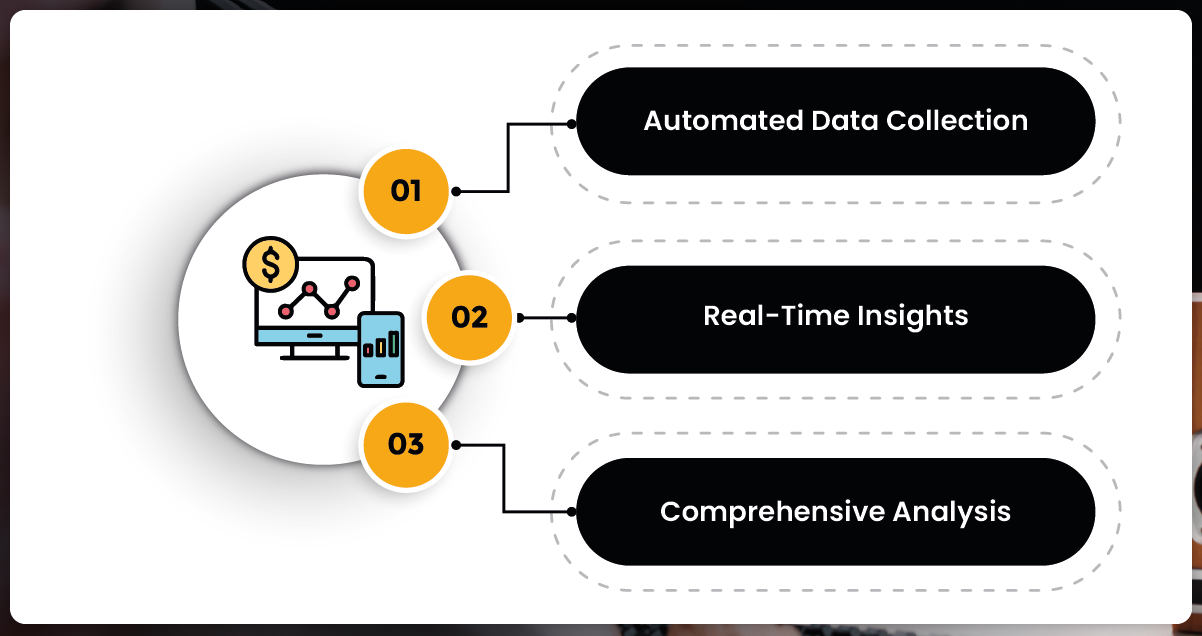 $

01

Automated Data Collection

02

Real-Time Insights

03

Comprehensive Analysis